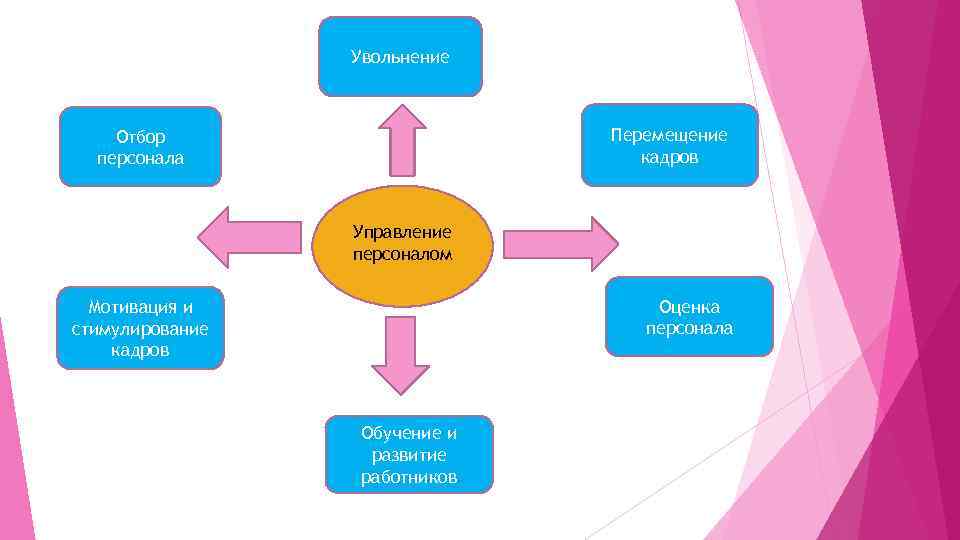 Увольнение

Отбор персонала

Перемещение кадров

Управление персоналом

Мотивация и стимулирование кадров

Оценка персонала

Обучение и развитие работников